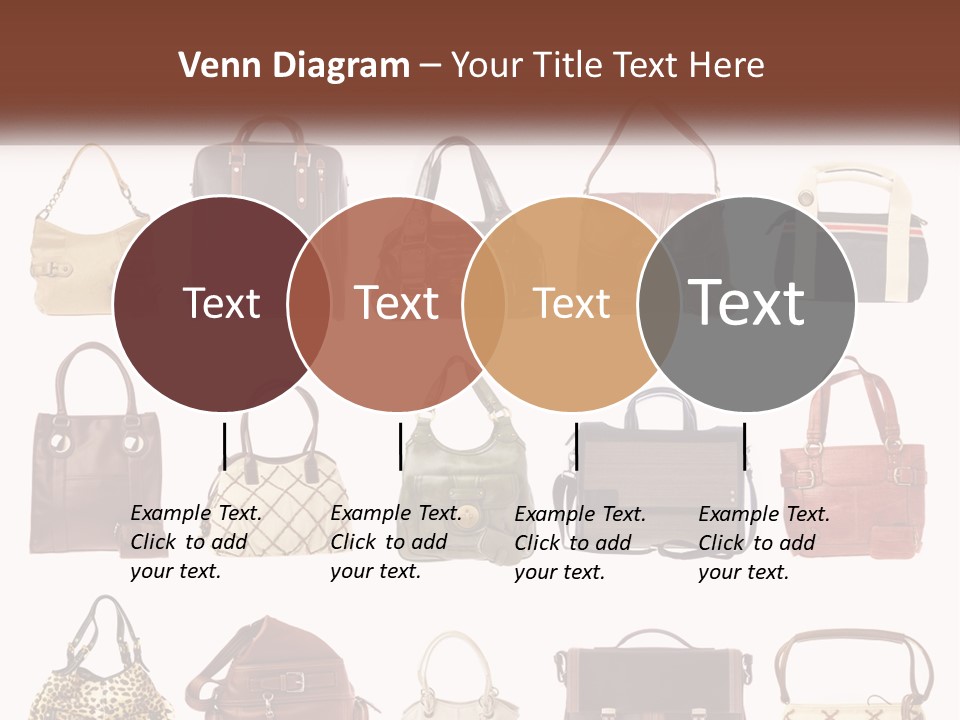 Venn Diagram – Your Title Text Here

Text

Text

Text

Text

Example Text. Click to add your text.

Example Text. Click to add your text.

Example Text. Click to add your text.

Example Text. Click to add your text.